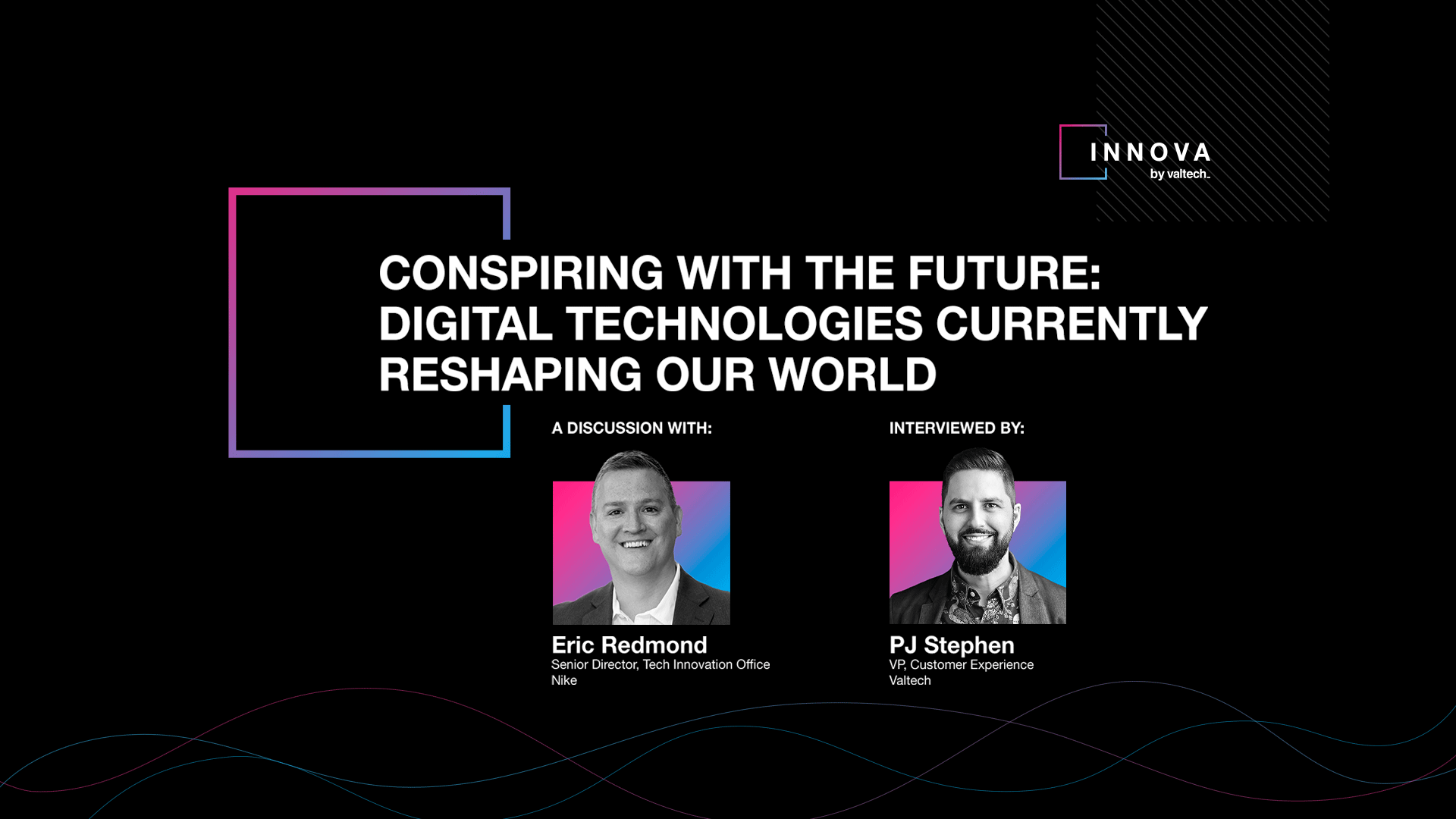 INNOVA
by valtech_

CONSPIRING WITH THE FUTURE: DIGITAL TECHNOLOGIES CURRENTLY RESHAPING OUR WORLD

A DISCUSSION WITH:

Eric Redmond
Senior Director, Tech Innovation Office
Nike

INTERVIEWED BY:

PJ Stephen
VP, Customer Experience
Valtech